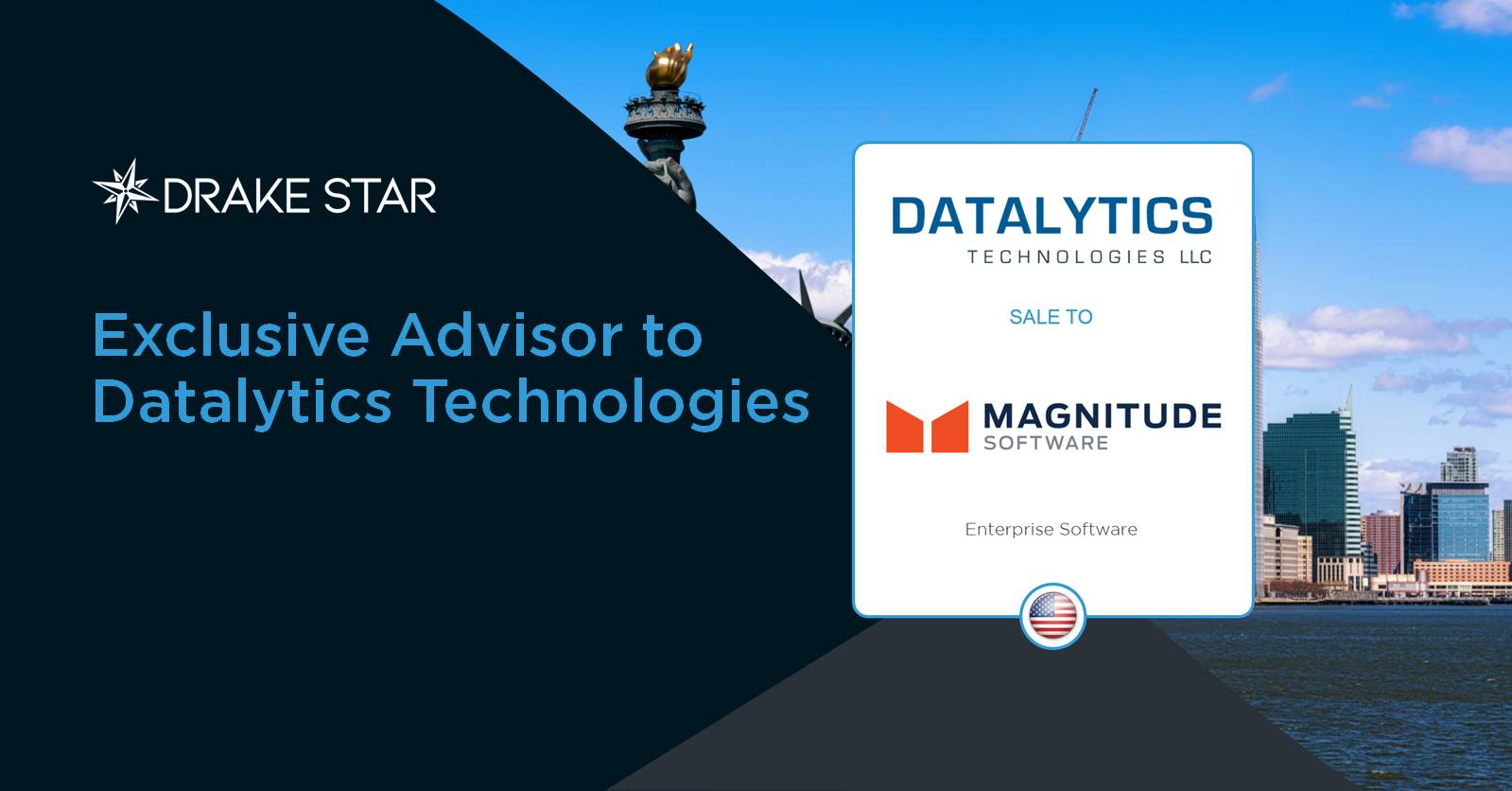 DRAKE STAR

Exclusive Advisor to Datalytics Technologies

DATALYTICS
TECHNOLOGIES LLC

SALE TO

MAGNITUDE
SOFTWARE

Enterprise Software